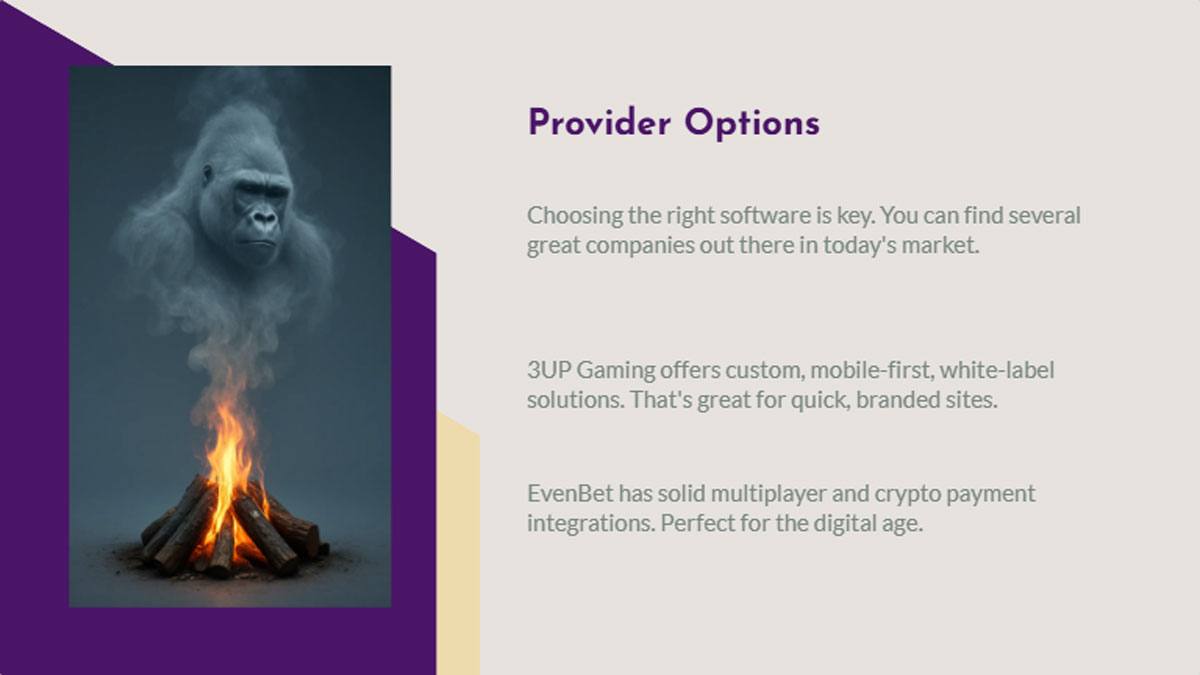 Provider Options

Choosing the right software is key. You can find several great companies out there in today's market.

3UP Gaming offers custom, mobile-first, white-label solutions. That's great for quick, branded sites.

EvenBet has solid multiplayer and crypto payment integrations. Perfect for the digital age.